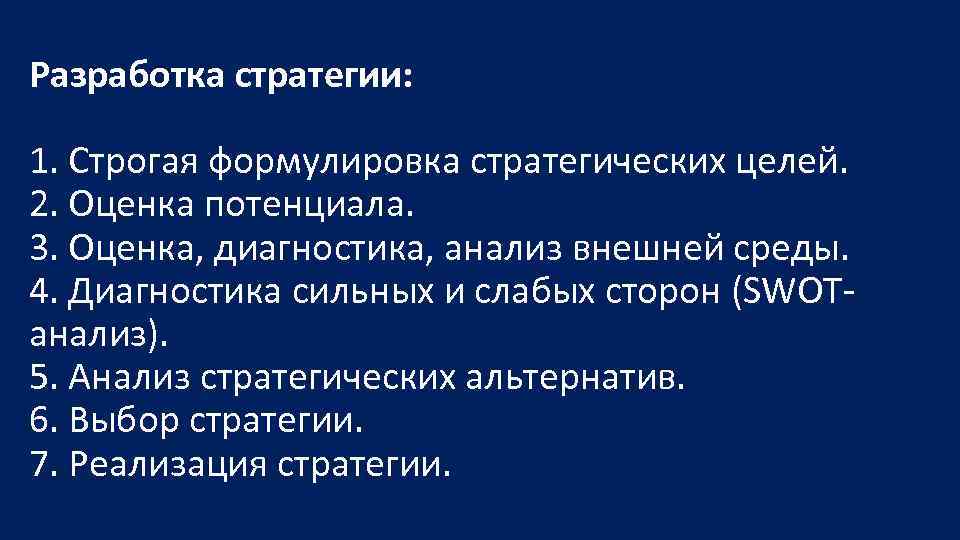 Разработка стратегии:

1. Строгая формулировка стратегических целей.
2. Оценка потенциала.
3. Оценка, диагностика, анализ внешней среды.
4. Диагностика сильных и слабых сторон (SWOT-анализ).
5. Анализ стратегических альтернатив.
6. Выбор стратегии.
7. Реализация стратегии.